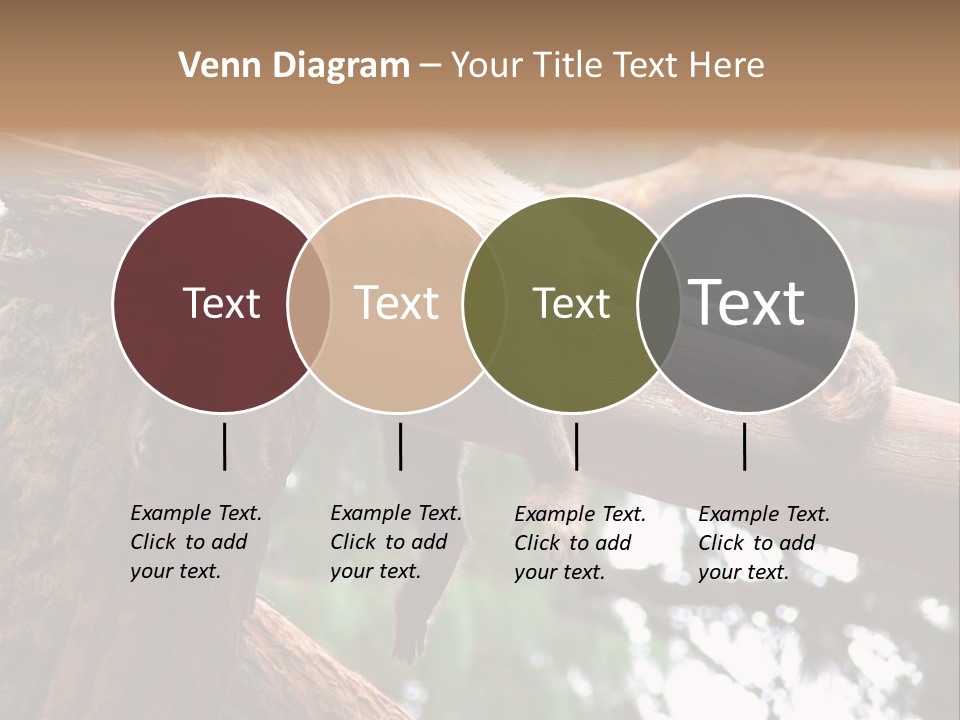 Venn Diagram – Your Title Text Here

Text

Text

Text

Text

Example Text. Click to add your text.

Example Text. Click to add your text.

Example Text. Click to add your text.

Example Text. Click to add your text.